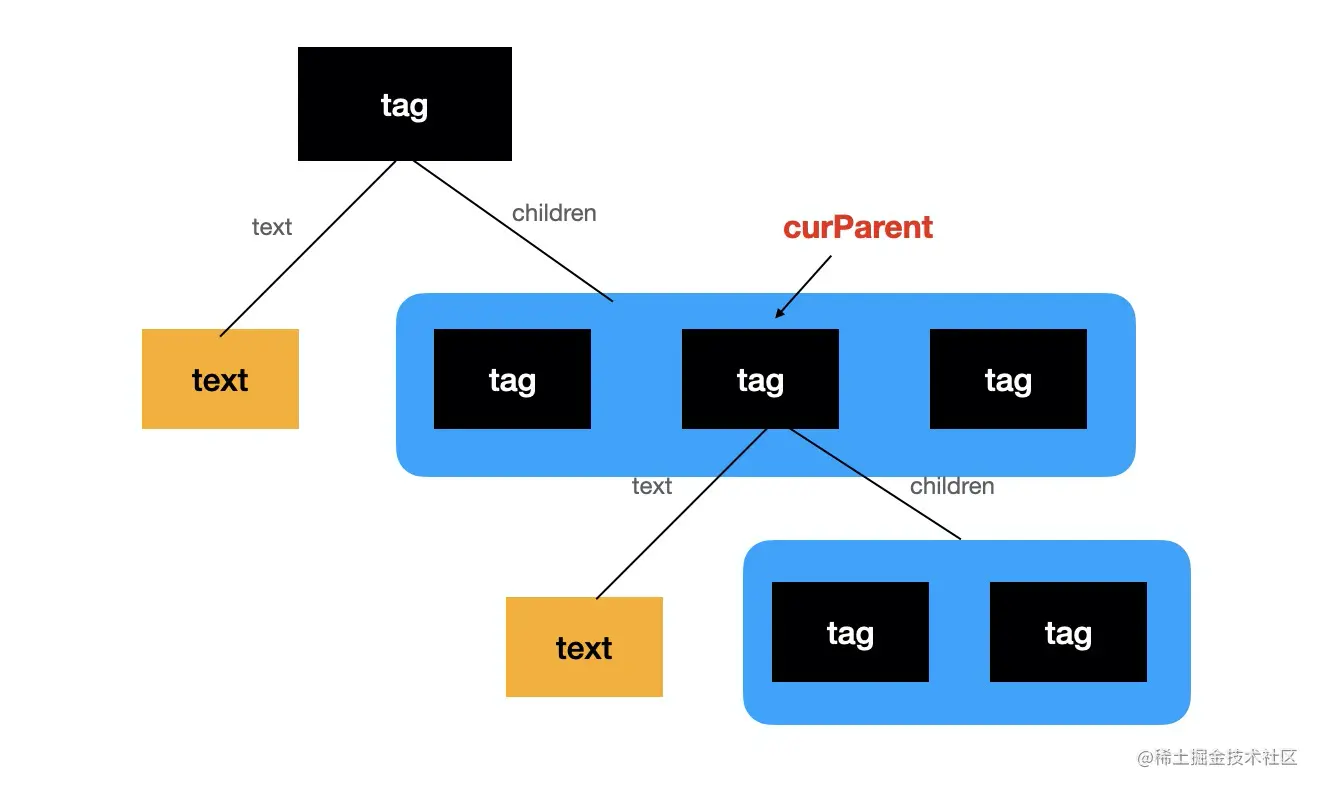 tag

text

children

curParent

text

tag

tag

tag

text

children

text

tag

tag

@稀土掘金技术社区